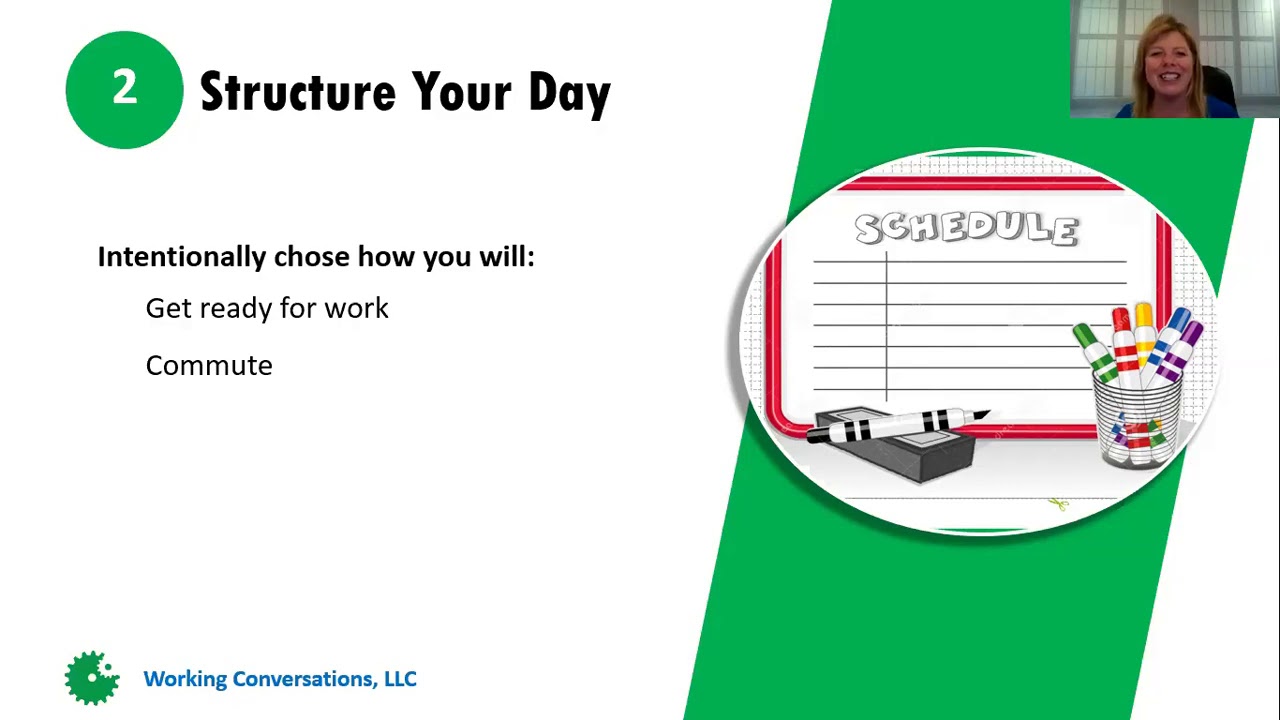 2 Structure Your Day

Intentionally chose how you will:

Get ready for work

Commute

SCHEDULE

Working Conversations, LLC